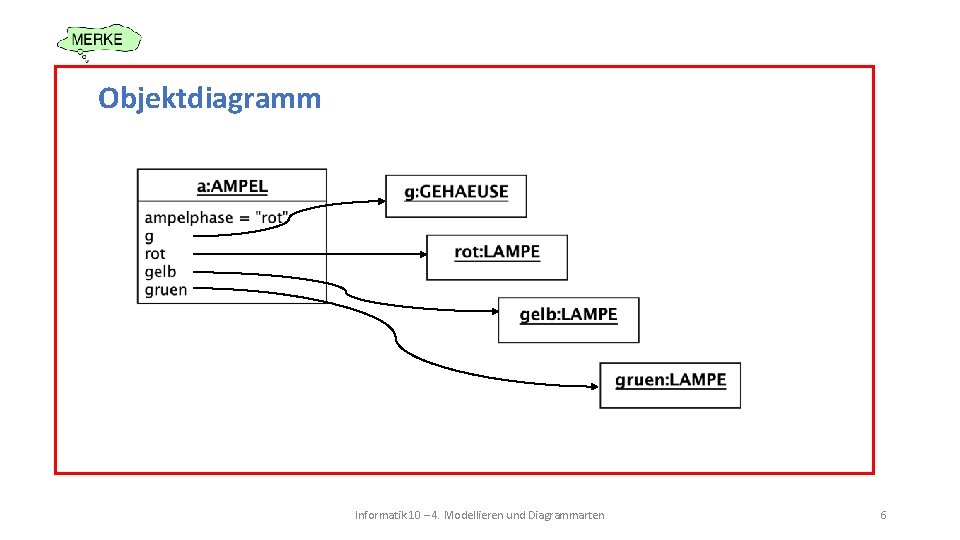 MERKE

Objektdiagramm

a:AMPEL
ampelphase = "rot"
g
rot
gelb
gruen

g:GEHAEUSE

rot:LAMPE

gelb:LAMPE

gruen:LAMPE

Informatik 10 – 4. Modellieren und Diagrammarten

6